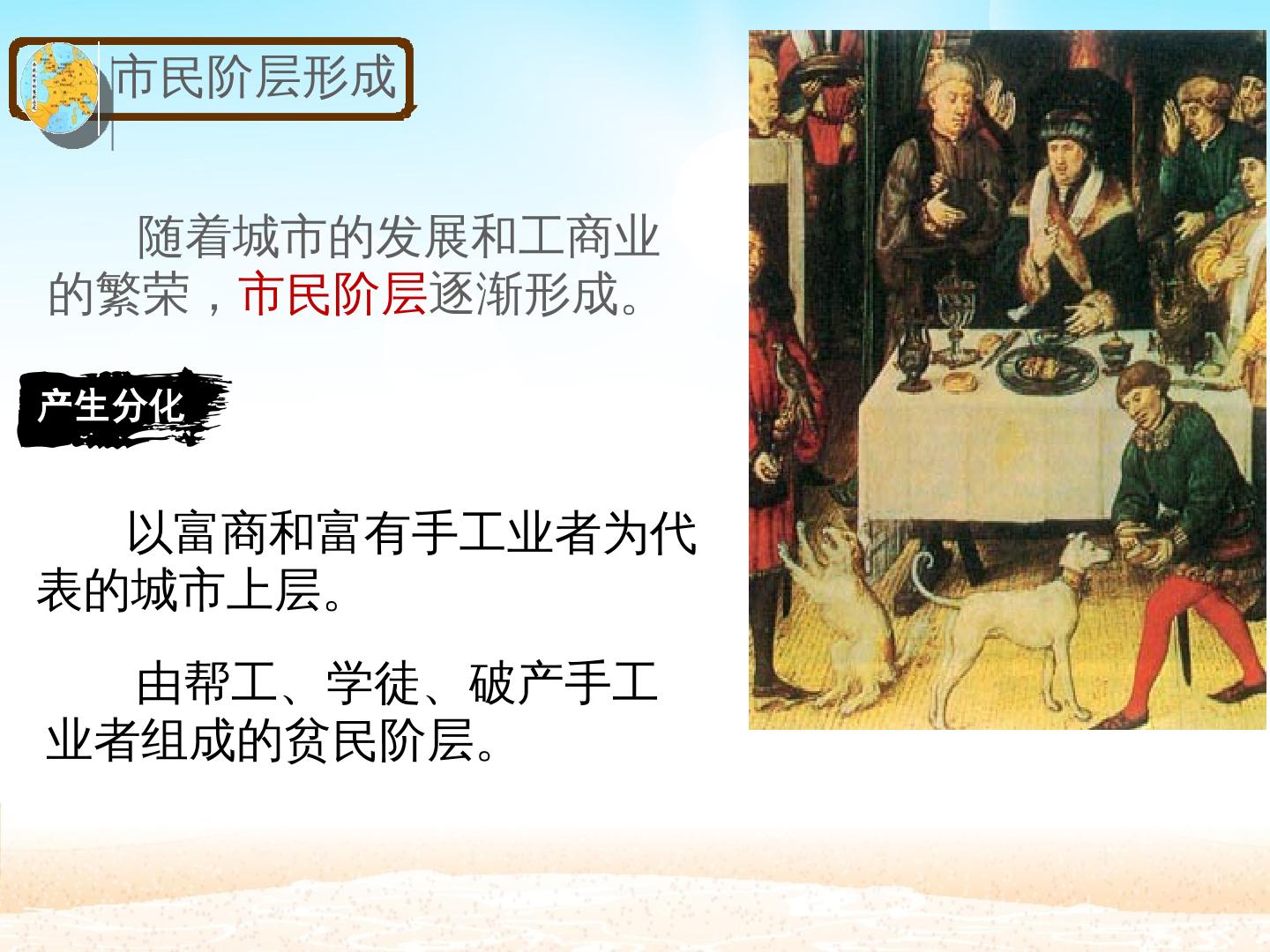 市民阶层形成

随着城市的发展和工商业的繁荣，市民阶层逐渐形成。

产生分化

以富商和富有手工业者为代表的城市上层。

由帮工、学徒、破产手工业者组成的贫民阶层。